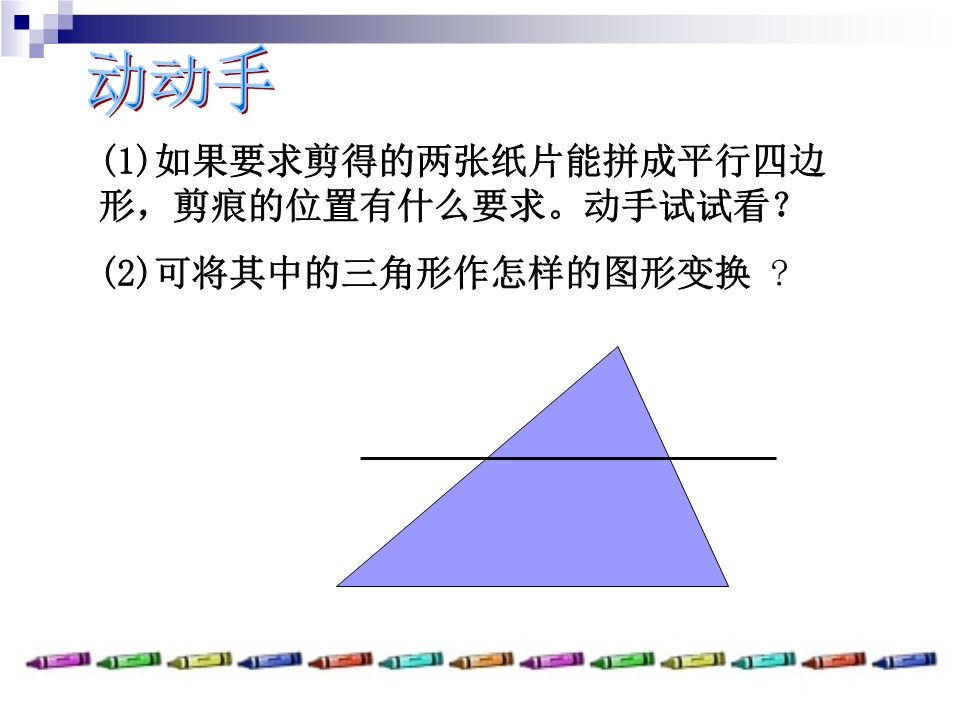 动动手

(1)如果要求剪得的两张纸片能拼成平行四边形，剪痕的位置有什么要求。动手试试看？

(2)可将其中的三角形作怎样的图形变换 ？